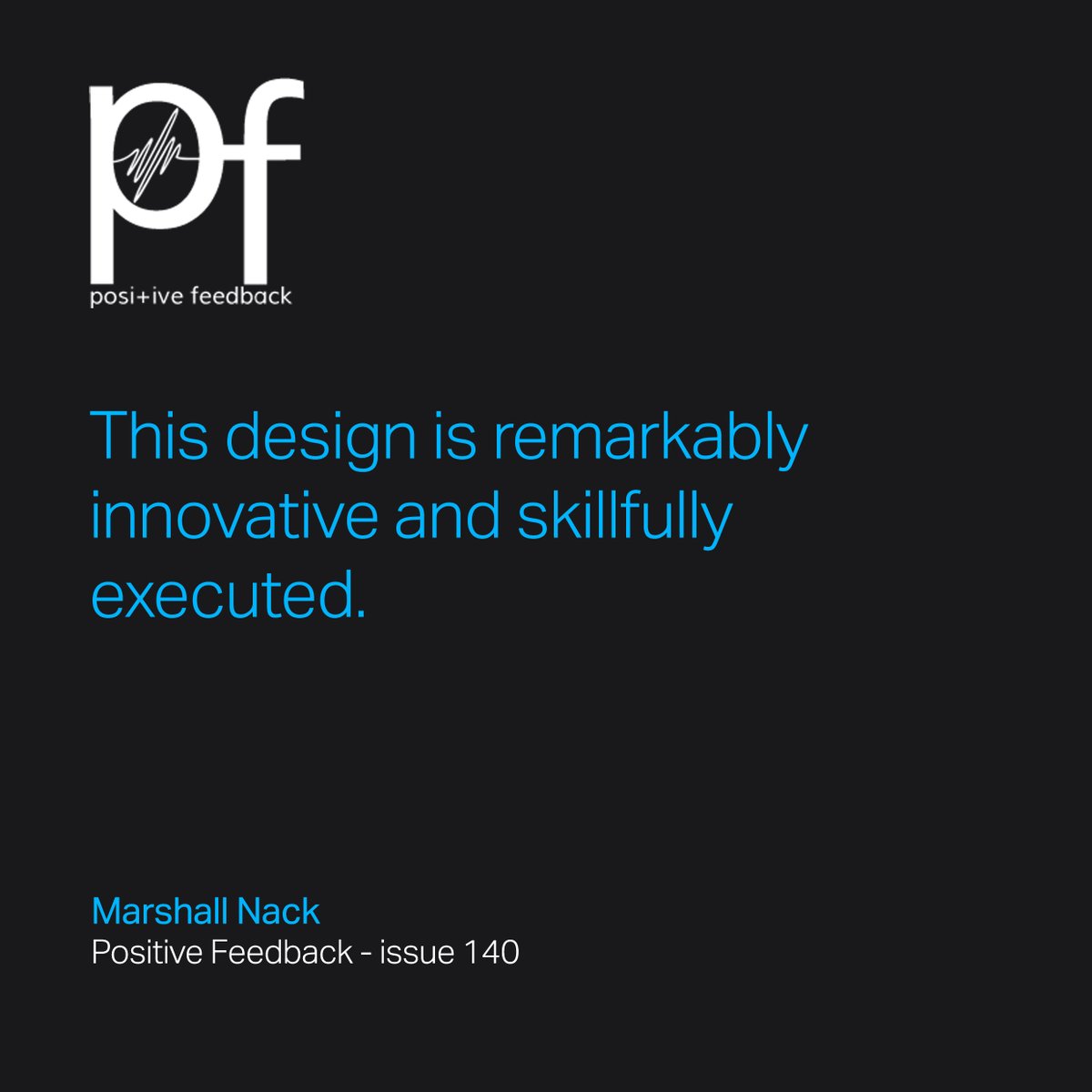 pf
posi+ive feedback

This design is remarkably innovative and skillfully executed.

Marshall Nack
Positive Feedback - issue 140